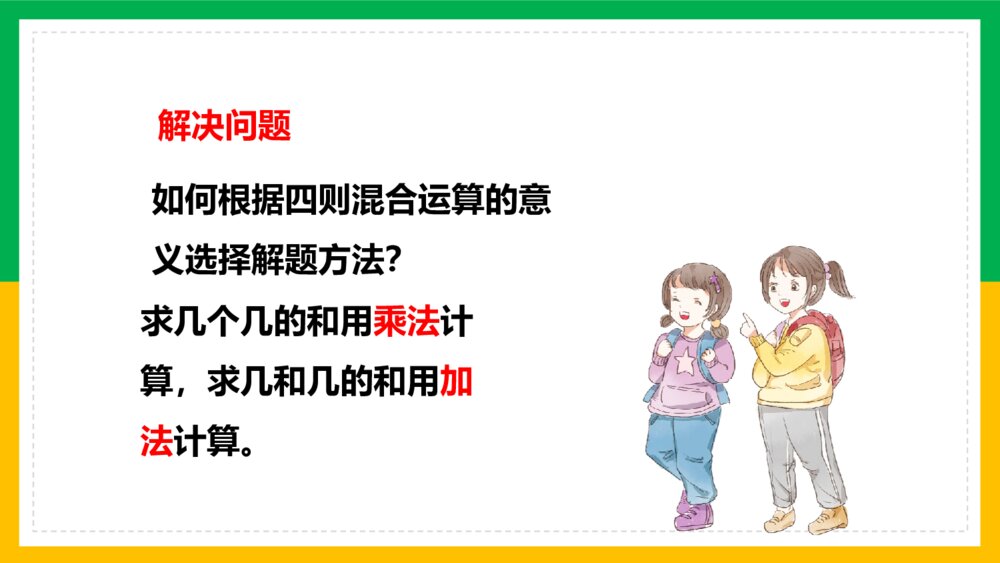 解决问题

如何根据四则混合运算的意义选择解题方法?

求几个几的和用乘法计算，求几和几的和用加法计算。